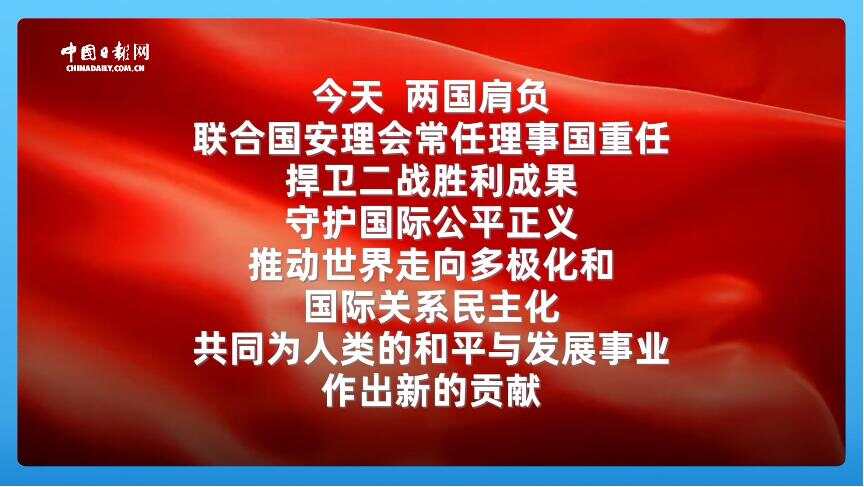 中国日报网
CHINADAILY.COM.CN

今天 两国肩负
联合国安理会常任理事国重任
捍卫二战胜利成果
守护国际公平正义
推动世界走向多极化和
国际关系民主化
共同为人类的和平与发展事业
作出新的贡献